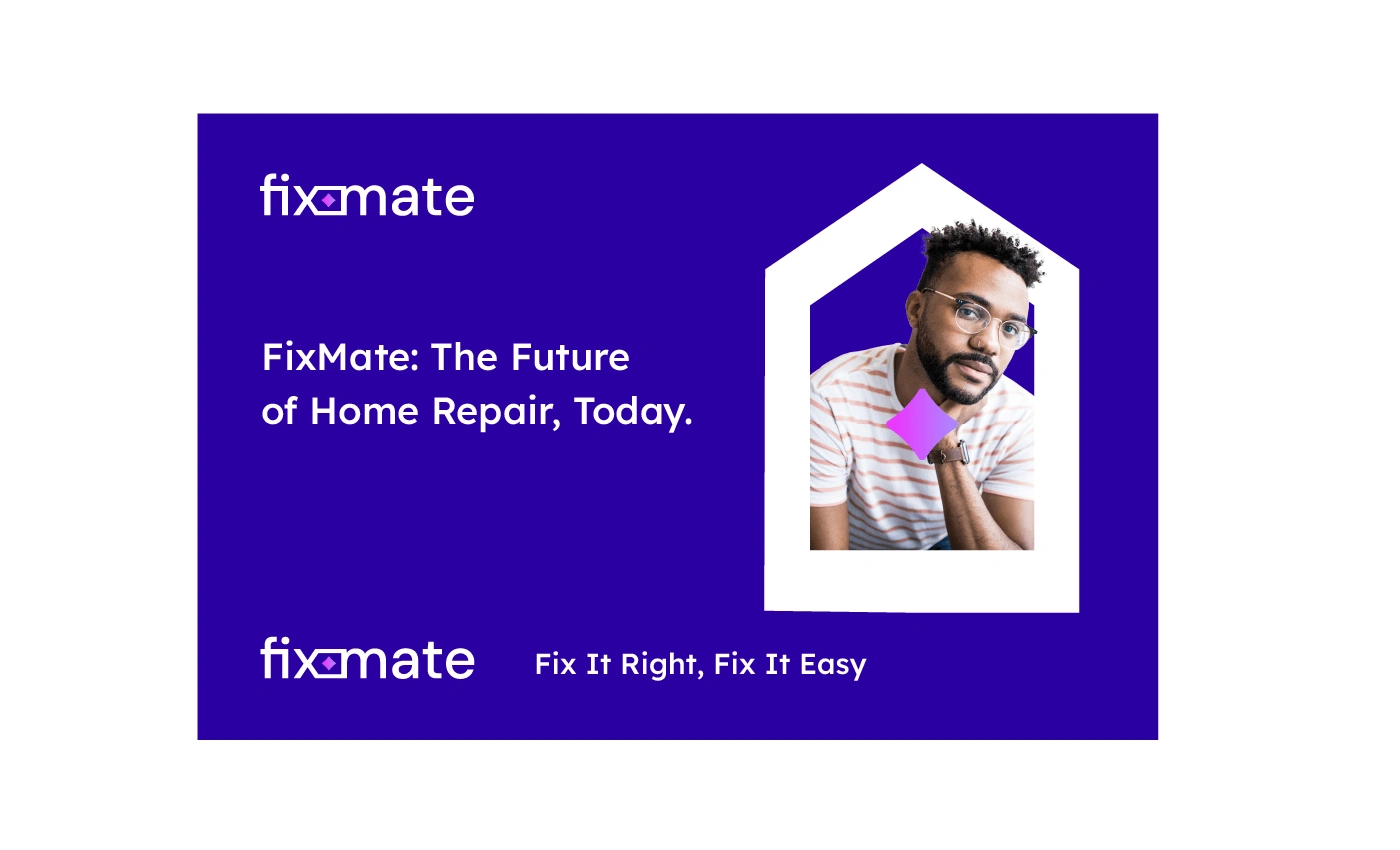 fixmate

FixMate: The Future of Home Repair, Today.

fixmate

Fix It Right, Fix It Easy